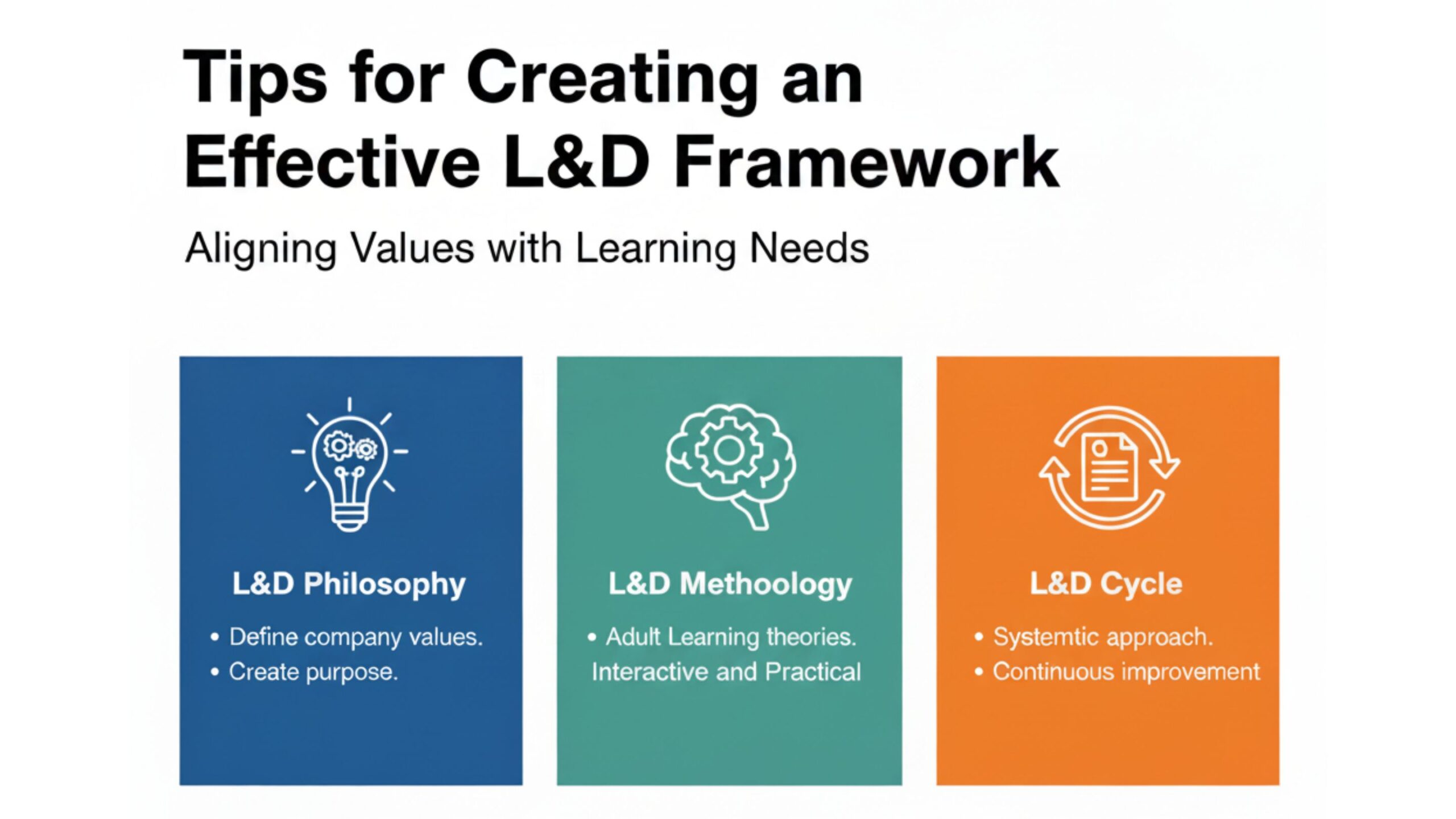 Tips for Creating an Effective L&D Framework

Aligning Values with Learning Needs

L&D Philosophy

• Define company values.
• Create purpose.

L&D Methoology

• Adult Learning theories.
Interactive and Practical

L&D Cycle

• Systemtic approach.
• Continuous improvement